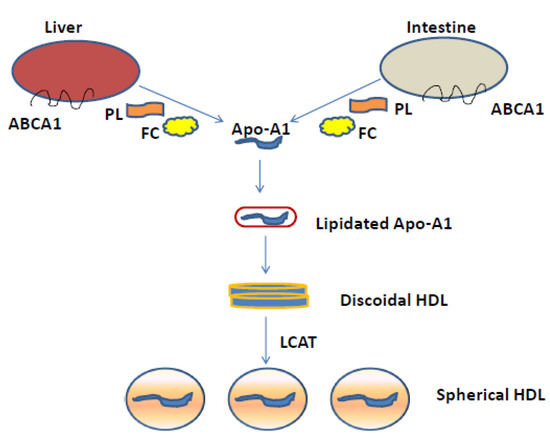 Liver

Intestine

ABCA1

PL

FC

Apo-A1

PL

FC

ABCA1

Lipidated Apo-A1

Discoidal HDL

LCAT

Spherical HDL